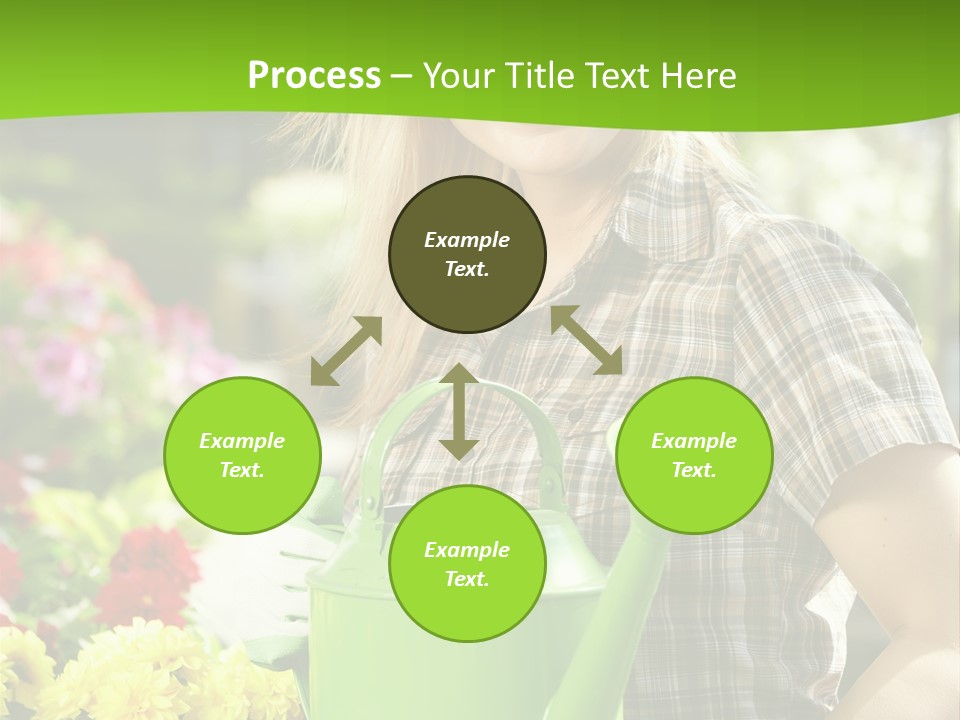 Process – Your Title Text Here

Example Text.

Example Text.

Example Text.

Example Text.